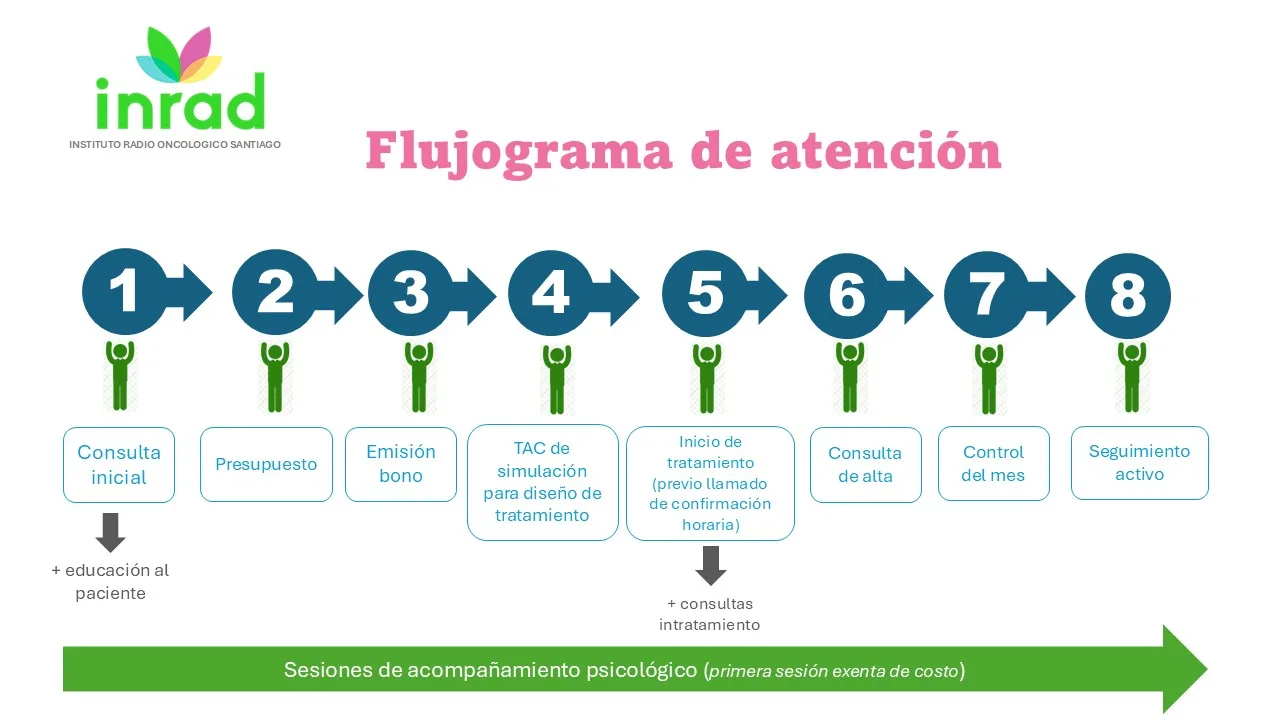 inrad
INSTITUTO RADIO ONCOLOGICO SANTIAGO

Flujograma de atención

1 2 3 4 5 6 7 8

Consulta inicial

Presupuesto

Emisión bono

TAC de simulación para diseño de tratamiento

Inicio de tratamiento (previo llamado de confirmación horaria)

Consulta de alta

Control del mes

Seguimiento activo

+ educación al paciente

+ consultas intratamiento

Sesiones de acompañamiento psicológico (primera sesión exenta de costo)